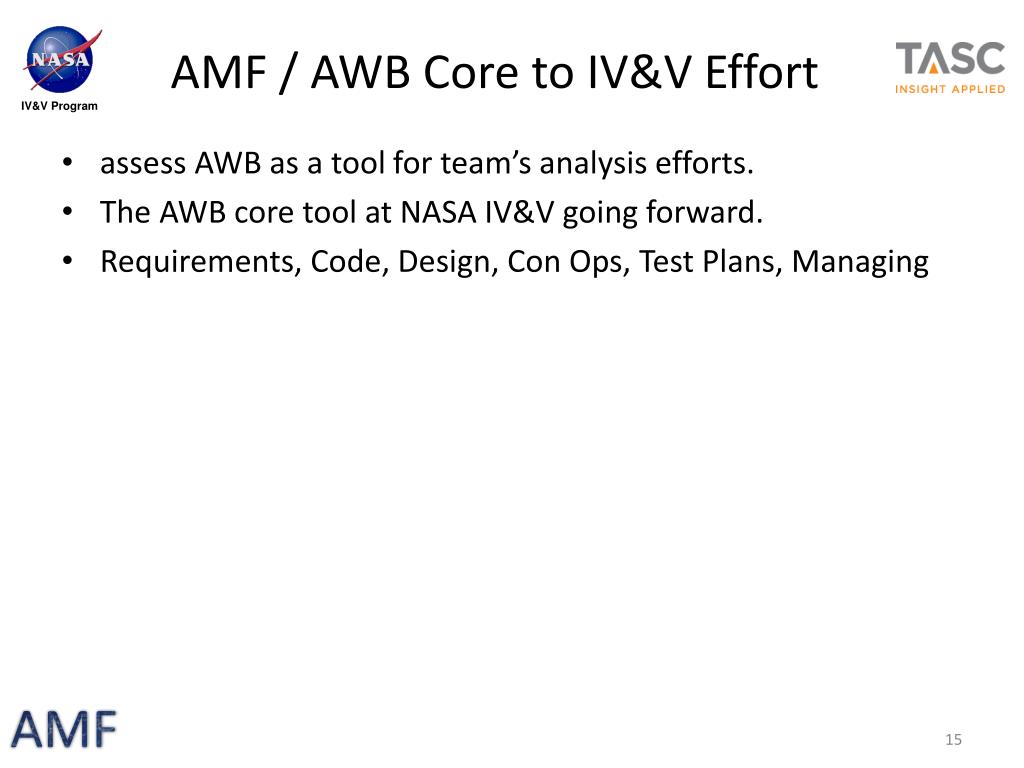 NASA
IV&V Program

AMF / AWB Core to IV&V Effort

TASC
INSIGHT APPLIED

• assess AWB as a tool for team's analysis efforts.
• The AWB core tool at NASA IV&V going forward.
• Requirements, Code, Design, Con Ops, Test Plans, Managing

AMF

15